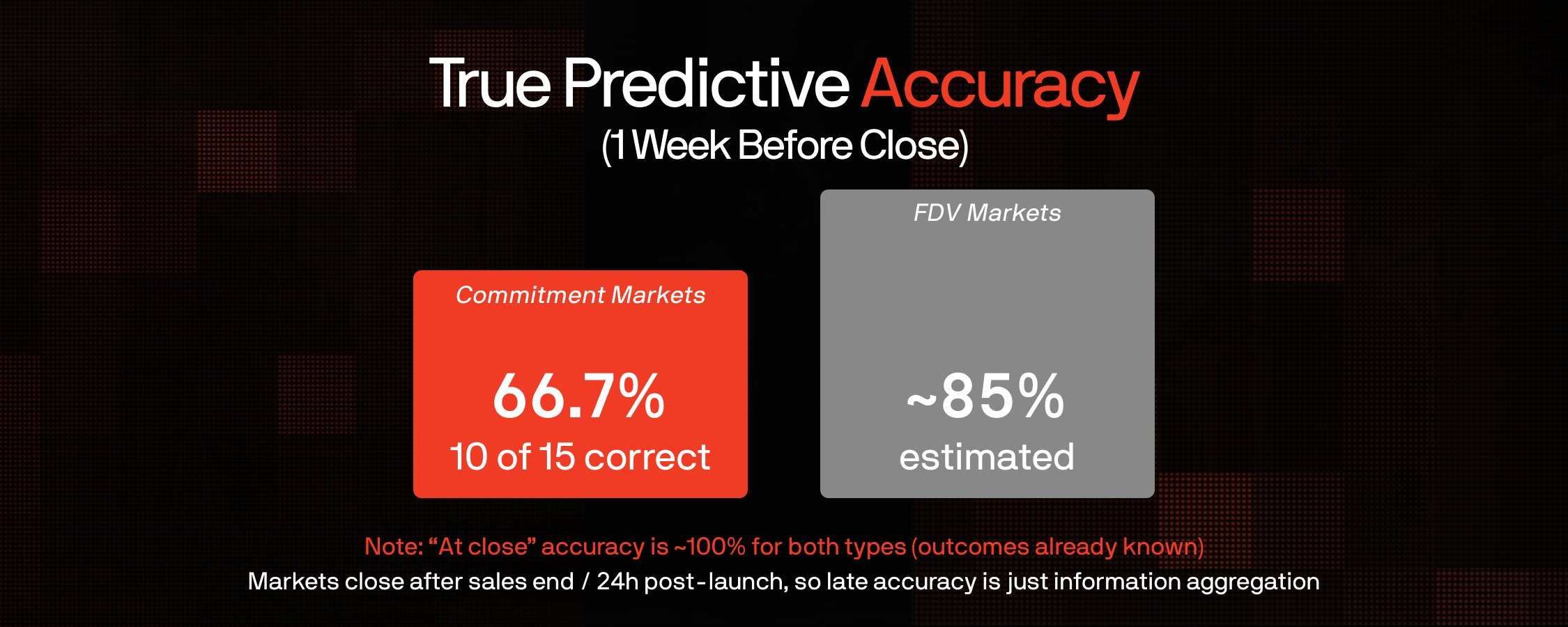 True Predictive Accuracy
(1 Week Before Close)

Commitment Markets

66.7%
10 of 15 correct

FDV Markets

~85%
estimated

Note: “At close” accuracy is ~100% for both types (outcomes already known)
Markets close after sales end / 24h post-launch, so late accuracy is just information aggregation